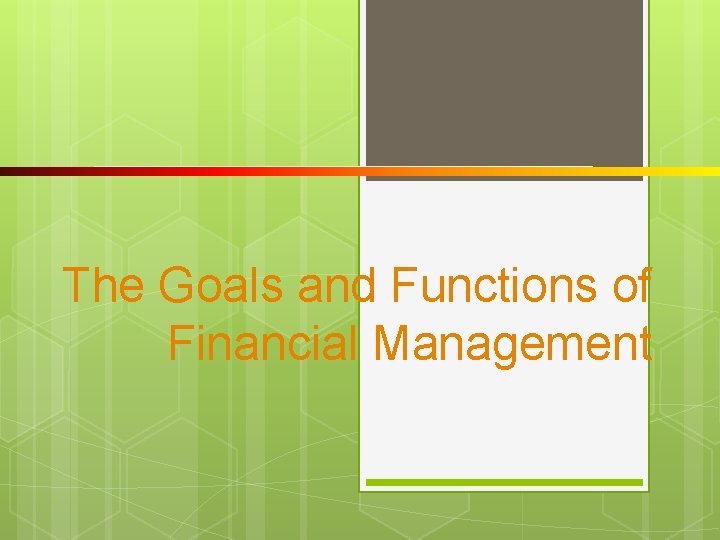 The Goals and Functions of Financial Management